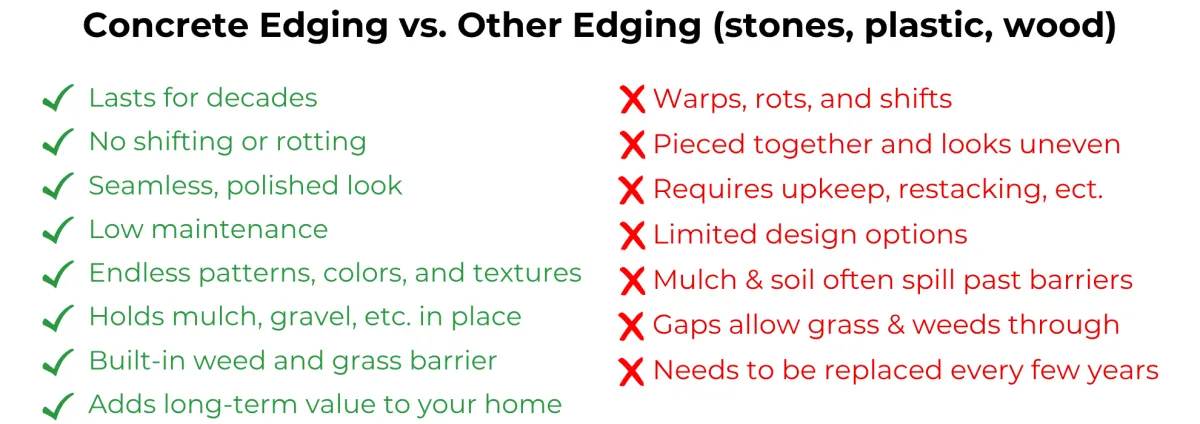 Concrete Edging vs. Other Edging (stones, plastic, wood)

✓ Lasts for decades
✓ No shifting or rotting
✓ Seamless, polished look
✓ Low maintenance
✓ Endless patterns, colors, and textures
✓ Holds mulch, gravel, etc. in place
✓ Built-in weed and grass barrier
✓ Adds long-term value to your home

✗ Warps, rots, and shifts
✗ Pieced together and looks uneven
✗ Requires upkeep, restacking, ect.
✗ Limited design options
✗ Mulch & soil often spill past barriers
✗ Gaps allow grass & weeds through
✗ Needs to be replaced every few years